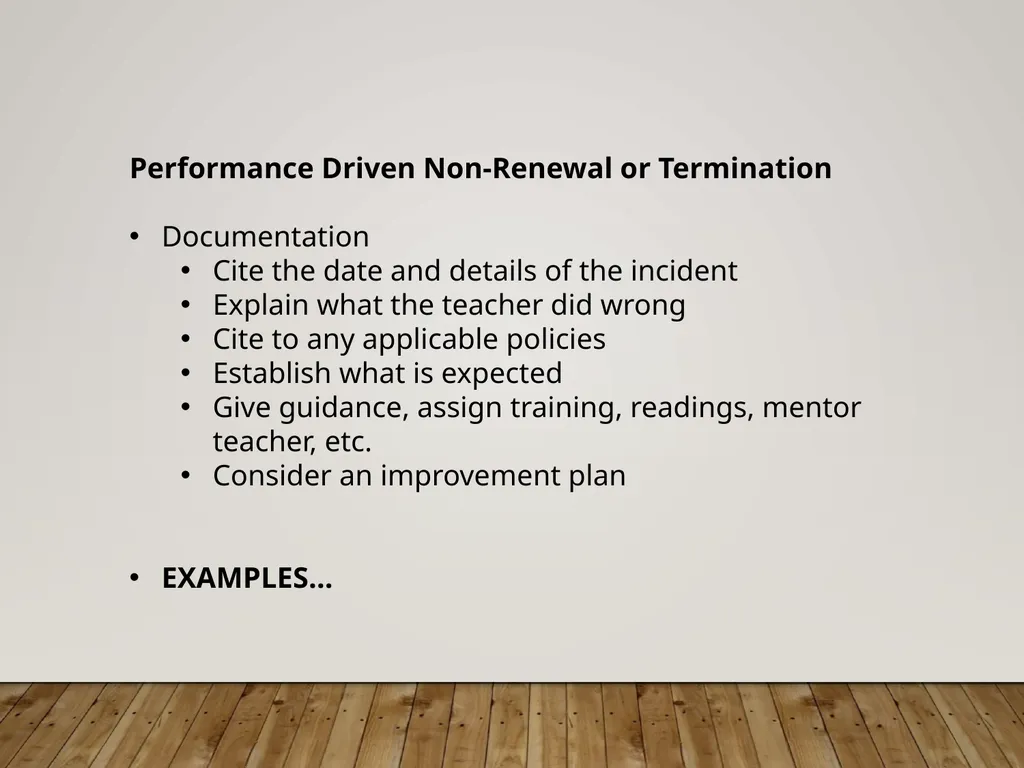 Performance Driven Non-Renewal or Termination

• Documentation
  • Cite the date and details of the incident
  • Explain what the teacher did wrong
  • Cite to any applicable policies
  • Establish what is expected
  • Give guidance, assign training, readings, mentor teacher, etc.
  • Consider an improvement plan

• EXAMPLES…